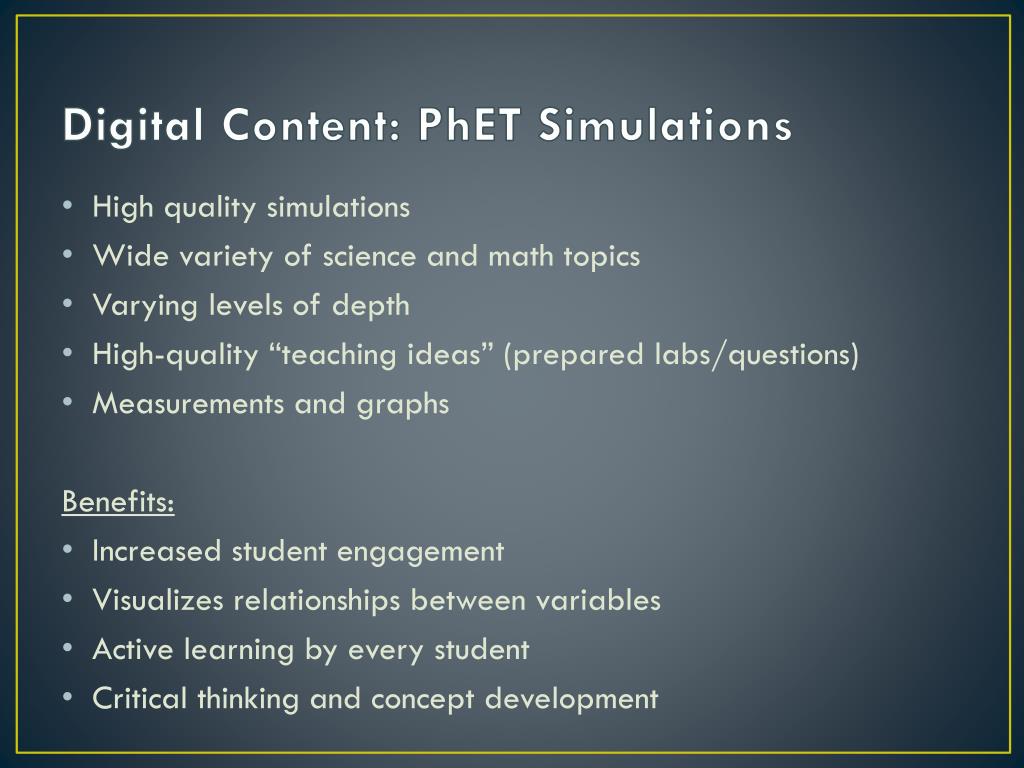 Digital Content: PhET Simulations

• High quality simulations
• Wide variety of science and math topics
• Varying levels of depth
• High-quality “teaching ideas” (prepared labs/questions)
• Measurements and graphs

Benefits:
• Increased student engagement
• Visualizes relationships between variables
• Active learning by every student
• Critical thinking and concept development